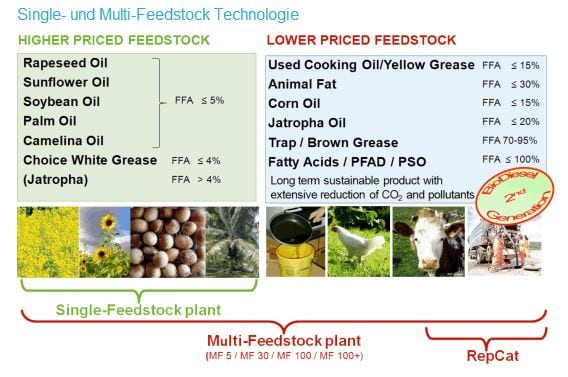 Single- und Multi-Feedstock Technologie

HIGHER PRICED FEEDSTOCK

Rapeseed Oil
Sunflower Oil
Soybean Oil
Palm Oil
Camelina Oil

FFA $\leq$ 5%

Choice White Grease FFA $\leq$ 4%
(Jatropha) FFA > 4%

LOWER PRICED FEEDSTOCK

Used Cooking Oil/Yellow Grease FFA $\leq$ 15%
Animal Fat FFA $\leq$ 30%
Corn Oil FFA $\leq$ 15%
Jatropha Oil FFA $\leq$ 20%
Trap / Brown Grease FFA 70-95%
Fatty Acids / PFAD / PSO FFA $\leq$ 100%

Long term sustainable product with extensive reduction of $CO_2$ and pollutants

BioDiesel 2nd Generation

Single-Feedstock plant

Multi-Feedstock plant
(MF 5 / MF 30 / MF 100 / MF 100+)

RepCat